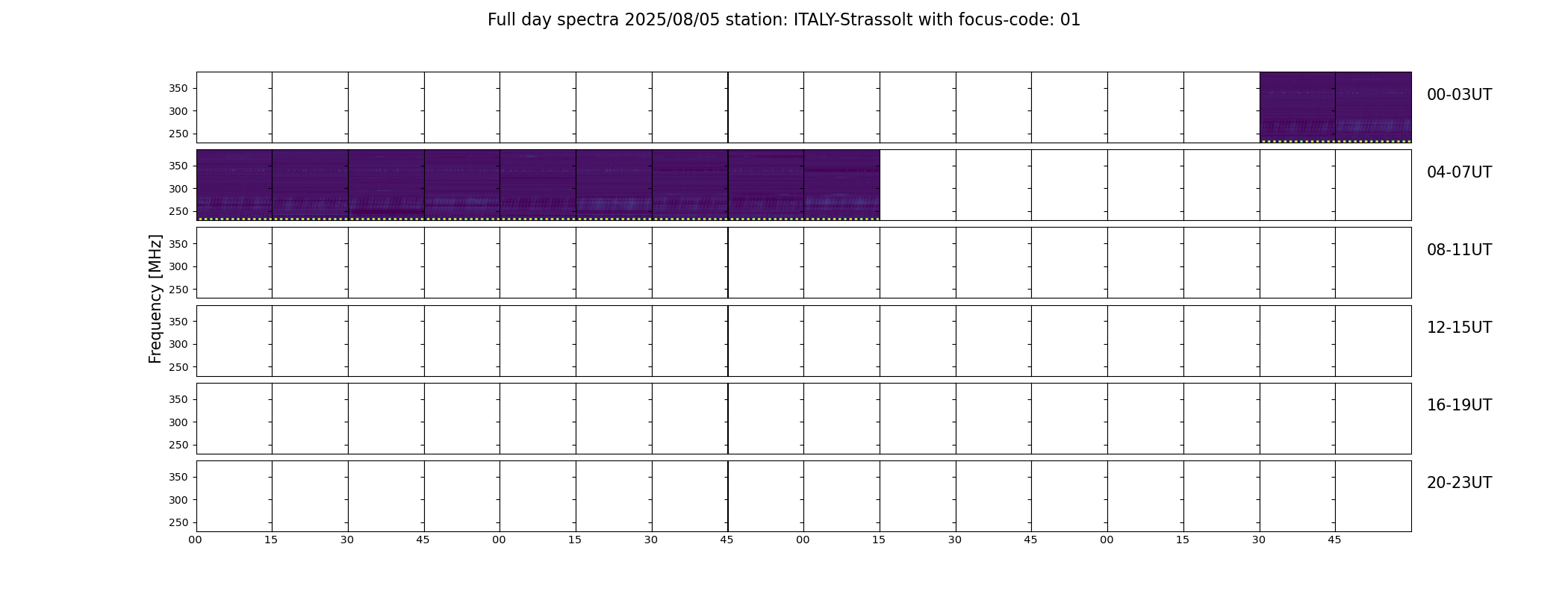 Full day spectra 2025/08/05 station: ITALY-Strassolt with focus-code: 01

Frequency [MHz]

350
300
250

00-03UT

350
300
250

04-07UT

350
300
250

08-11UT

350
300
250

12-15UT

350
300
250

16-19UT

350
300
250

20-23UT

00 15 30 45 00 15 30 45 00 15 30 45 00 15 30 45